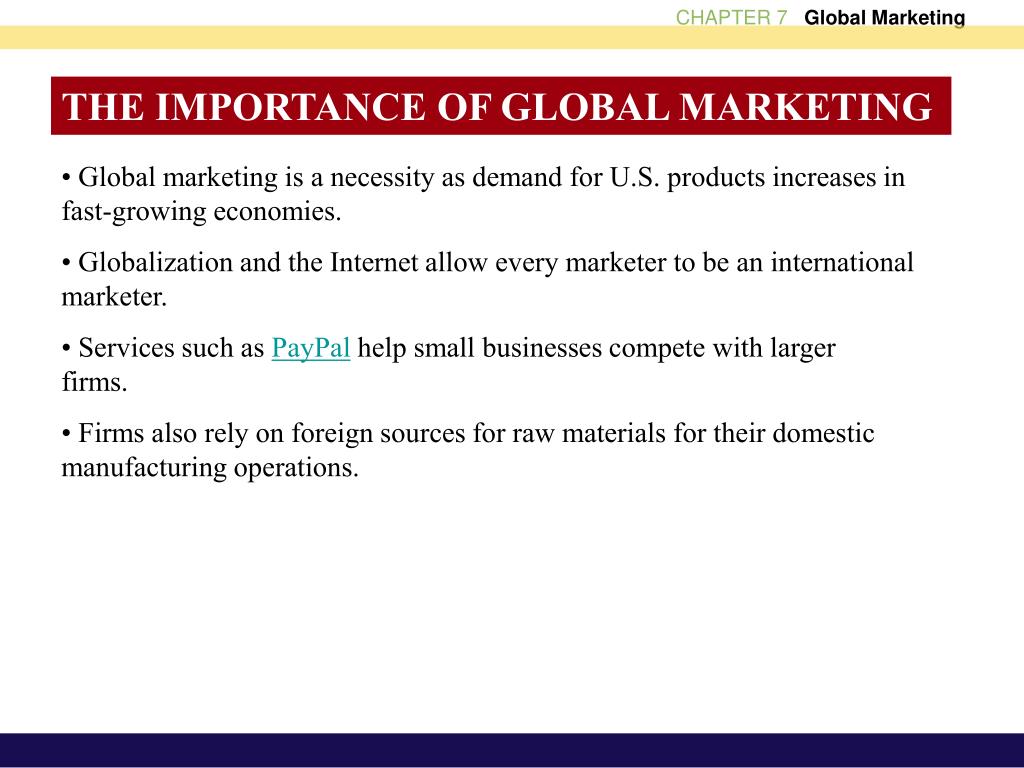 CHAPTER 7 Global Marketing

THE IMPORTANCE OF GLOBAL MARKETING

• Global marketing is a necessity as demand for U.S. products increases in fast-growing economies.

• Globalization and the Internet allow every marketer to be an international marketer.

• Services such as PayPal help small businesses compete with larger firms.

• Firms also rely on foreign sources for raw materials for their domestic manufacturing operations.